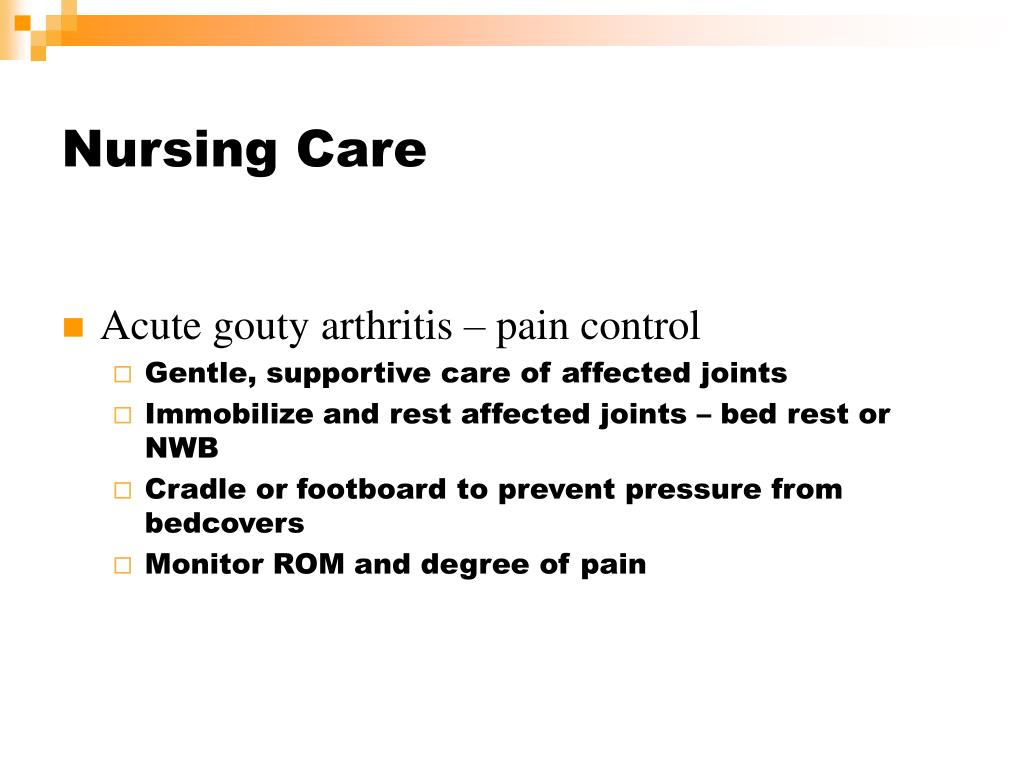 Nursing Care

Acute gouty arthritis – pain control
Gentle, supportive care of affected joints
Immobilize and rest affected joints – bed rest or NWB
Cradle or footboard to prevent pressure from bedcovers
Monitor ROM and degree of pain